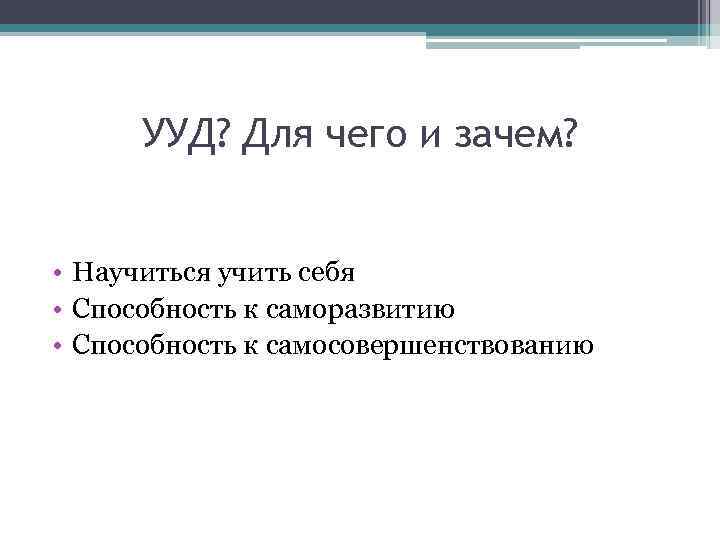 УУД? Для чего и зачем?

• Научиться учить себя
• Способность к саморазвитию
• Способность к самосовершенствованию